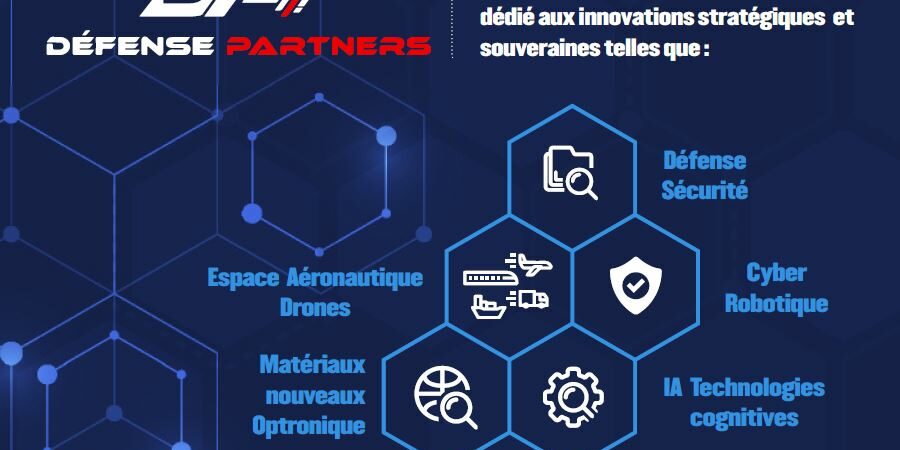 DÉFENSE PARTNERS

dédié aux innovations stratégiques et souveraines telles que :

Défense Sécurité

Espace Aéronautique Drones

Cyber Robotique

Matériaux nouveaux Optronique

IA Technologies cognitives